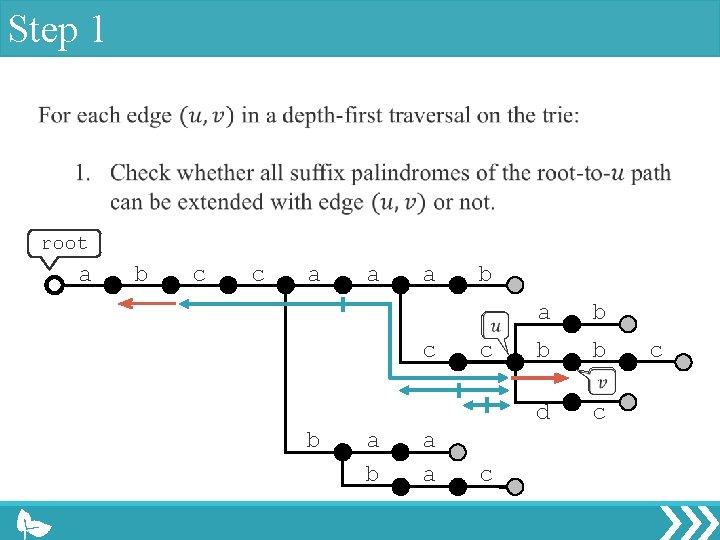 Step 1

For each edge $(u, v)$ in a depth-first traversal on the trie:

1. Check whether all suffix palindromes of the root-to-$u$ path can be extended with edge $(u, v)$ or not.

root

a b c c a a a b

a b

$u$

c c b b c

$v$

d c

b a a

b a c